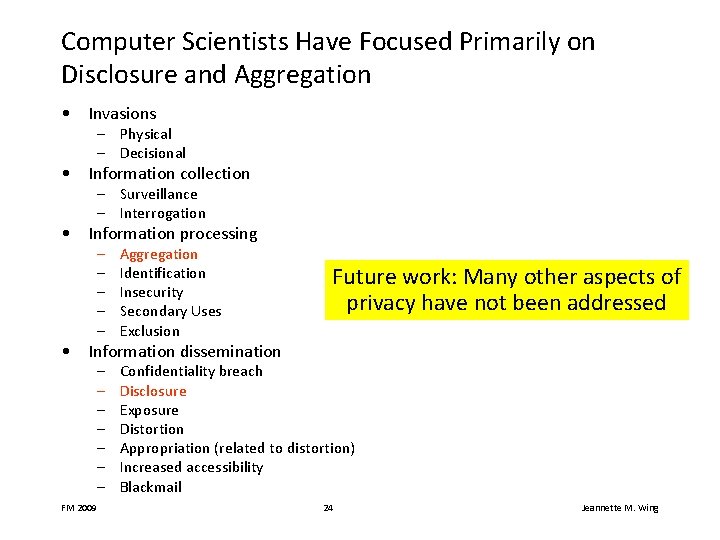 Computer Scientists Have Focused Primarily on Disclosure and Aggregation

• Invasions
  – Physical
  – Decisional
• Information collection
  – Surveillance
  – Interrogation
• Information processing
  – Aggregation
  – Identification
  – Insecurity
  – Secondary Uses
  – Exclusion
• Information dissemination
  – Confidentiality breach
  – Disclosure
  – Exposure
  – Distortion
  – Appropriation (related to distortion)
  – Increased accessibility
  – Blackmail

Future work: Many other aspects of privacy have not been addressed

FM 2009

24

Jeannette M. Wing